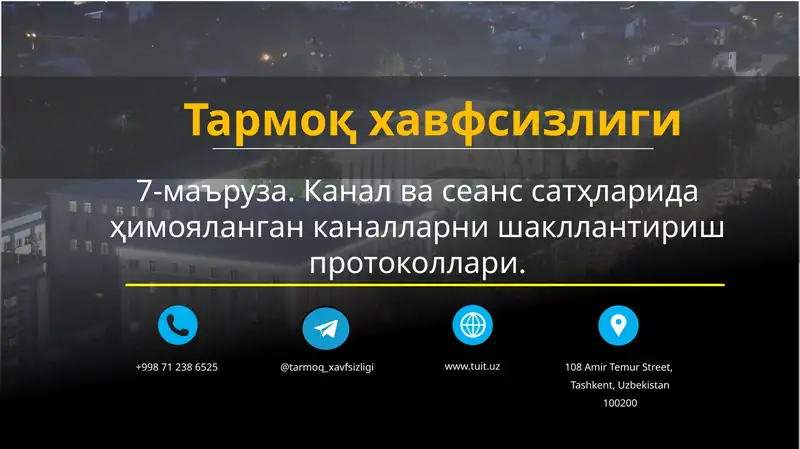 Тармоқ хавфсизлиги

7-маъруза. Канал ва сеанс сатҳларида ҳимояланган каналларни шакллантириш протоколлари.

+998 71 238 6525

@tarmoq_xavfsizligi

www.tuit.uz

108 Amir Temur Street, Tashkent, Uzbekistan 100200